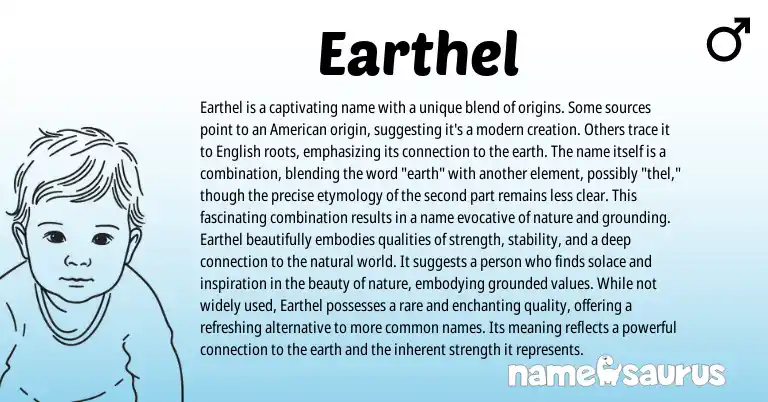 Earthel

♂

Earthel is a captivating name with a unique blend of origins. Some sources point to an American origin, suggesting it's a modern creation. Others trace it to English roots, emphasizing its connection to the earth. The name itself is a combination, blending the word "earth" with another element, possibly "thel," though the precise etymology of the second part remains less clear. This fascinating combination results in a name evocative of nature and grounding. Earthel beautifully embodies qualities of strength, stability, and a deep connection to the natural world. It suggests a person who finds solace and inspiration in the beauty of nature, embodying grounded values. While not widely used, Earthel possesses a rare and enchanting quality, offering a refreshing alternative to more common names. Its meaning reflects a powerful connection to the earth and the inherent strength it represents.

namesaurus